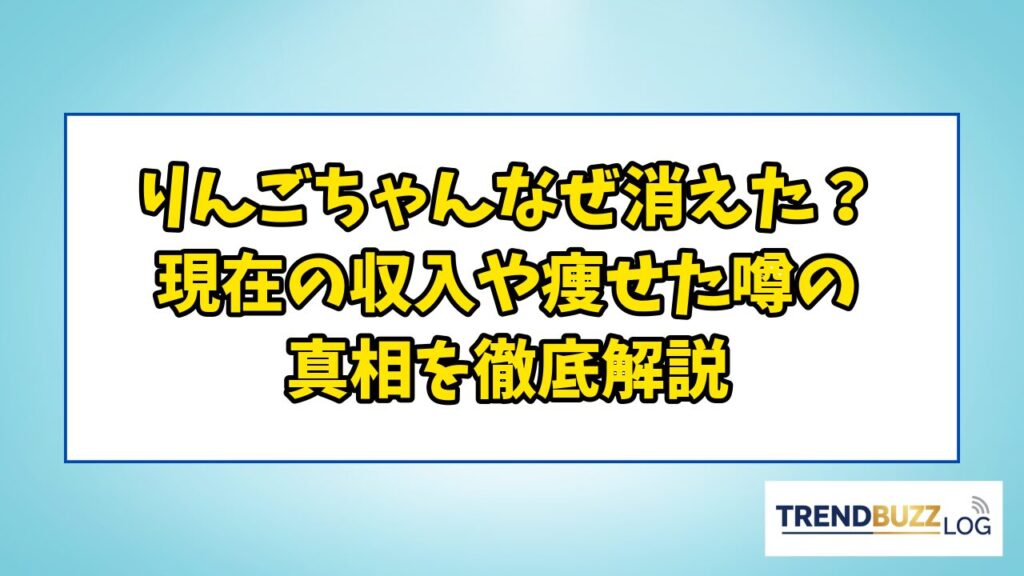 りんごちゃんなぜ消えた？
現在の収入や痩せた噂の
真相を徹底解説

TRENDBUZZ LOG